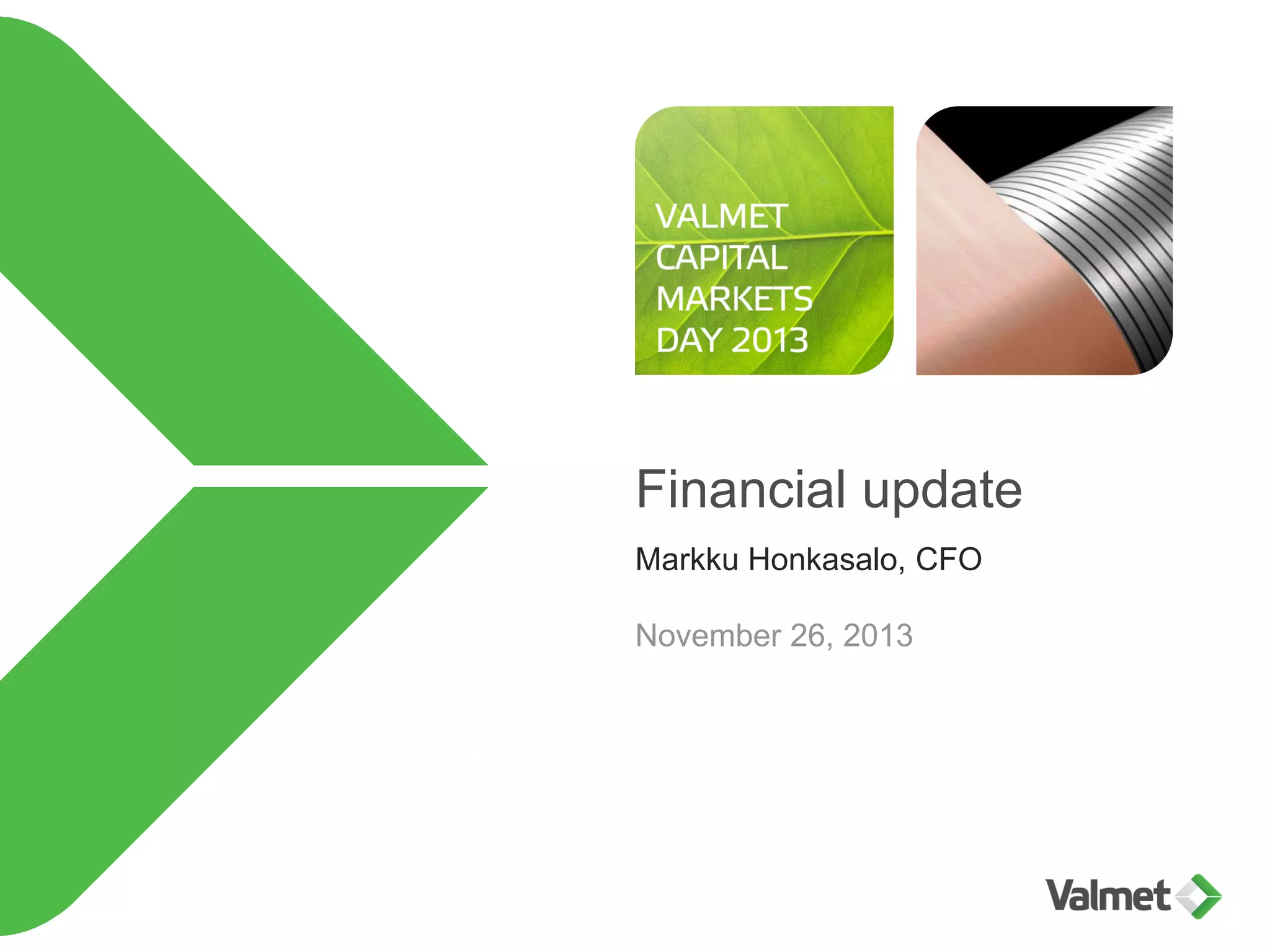 VALMET
CAPITAL
MARKETS
DAY 2013

Financial update

Markku Honkasalo, CFO

November 26, 2013

Valmet